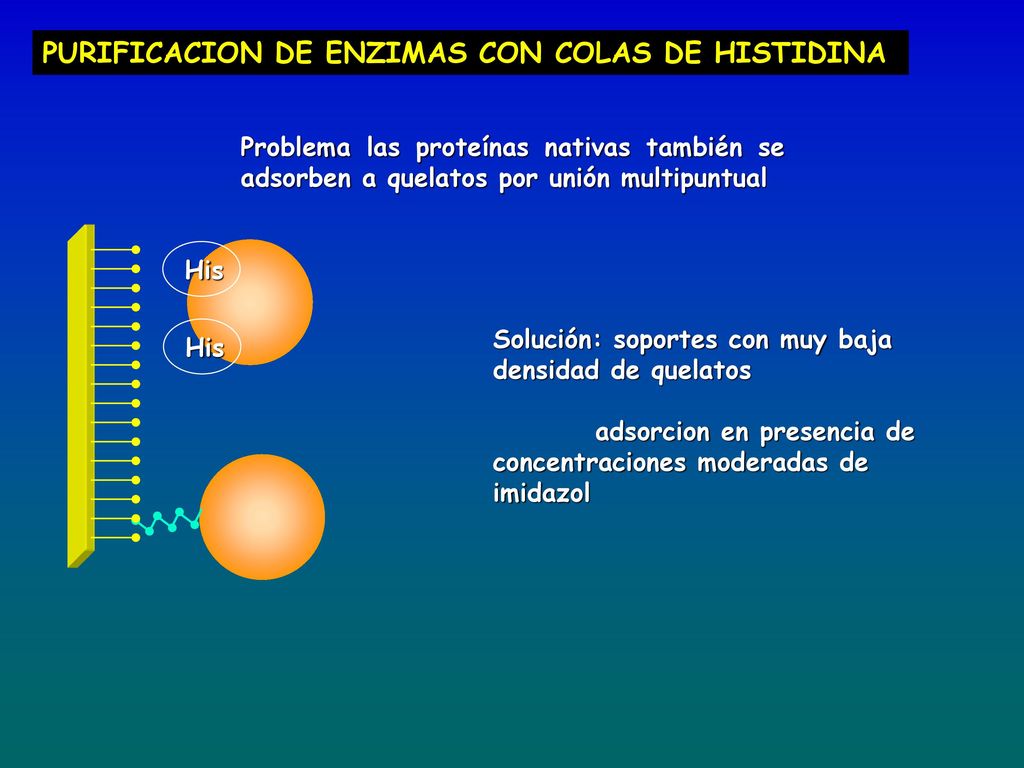 PURIFICACION DE ENZIMAS CON COLAS DE HISTIDINA

Problema las proteínas nativas también se adsorben a quelatos por unión multipuntual

His

His

Solución: soportes con muy baja densidad de quelatos

adsorcion en presencia de concentraciones moderadas de imidazol